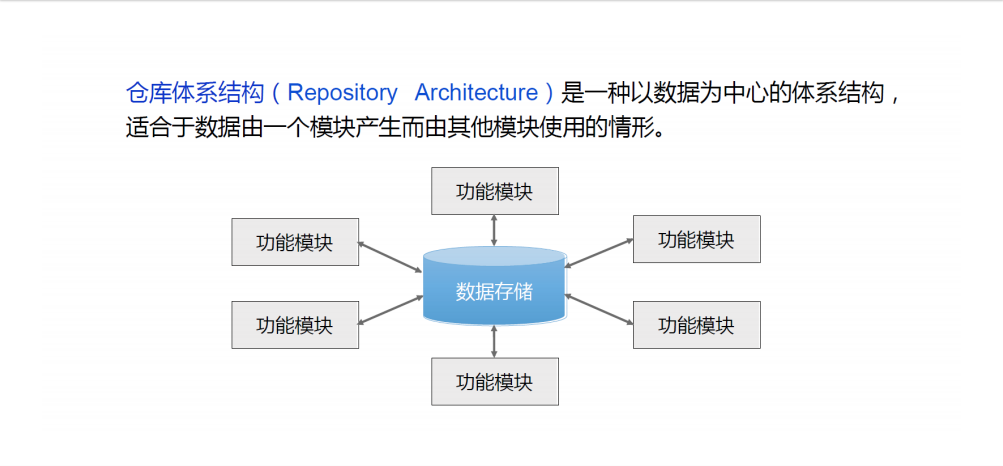 仓库体系结构（Repository Architecture）是一种以数据为中心的体系结构，适合于数据由一个模块产生而由其他模块使用的情形。

功能模块

功能模块

功能模块

数据存储

功能模块

功能模块

功能模块